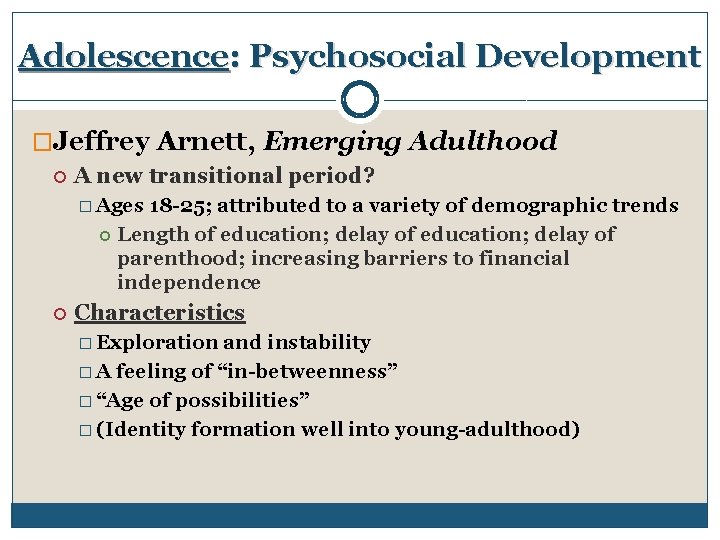 Adolescence: Psychosocial Development

Jeffrey Arnett, Emerging Adulthood

A new transitional period?

Ages 18-25; attributed to a variety of demographic trends

Length of education; delay of education; delay of parenthood; increasing barriers to financial independence

Characteristics

Exploration and instability

A feeling of “in-betweenness”

“Age of possibilities”

(Identity formation well into young-adulthood)